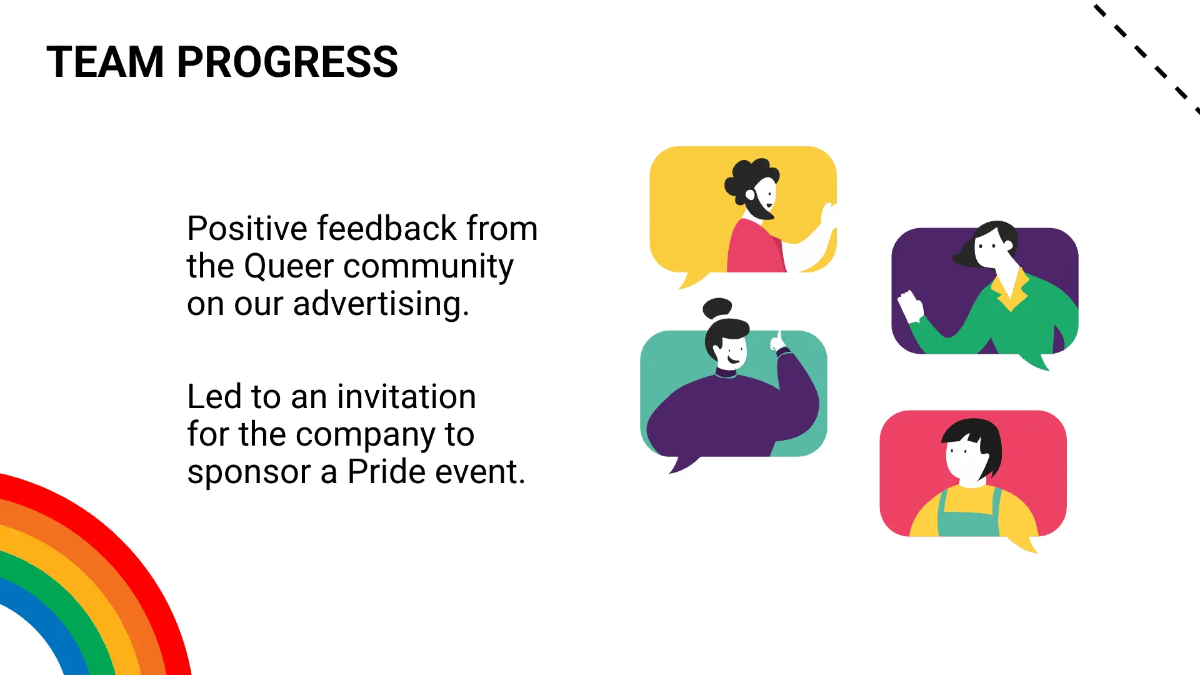 TEAM PROGRESS

Positive feedback from the Queer community on our advertising.

Led to an invitation for the company to sponsor a Pride event.